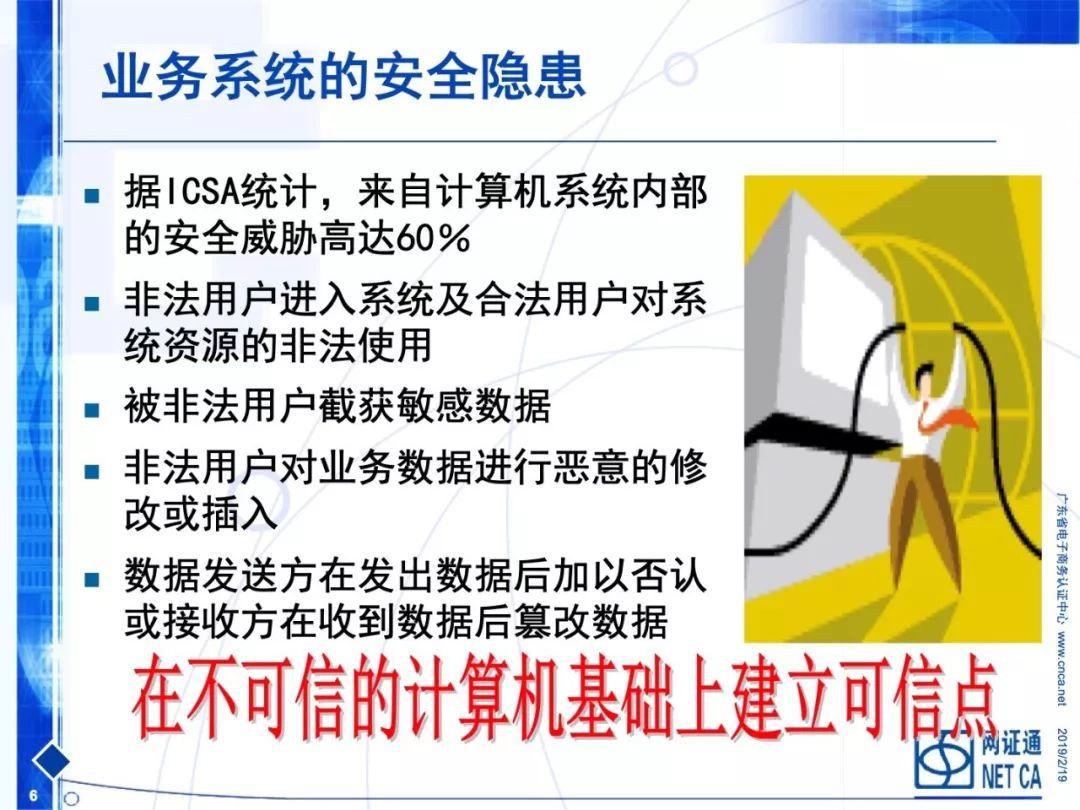 业务系统的安全隐患

- 据ICSA统计，来自计算机系统内部的安全威胁高达60%
- 非法用户进入系统及合法用户对系统资源的非法使用
- 被非法用户截获敏感数据
- 非法用户对业务数据进行恶意的修改或插入
- 数据发送方在发出数据后加以否认或接收方在收到数据后篡改数据

在不可信的计算机基础上建立可信点

广东省电子商务认证中心 www.cnca.net 2019/2/19

网证通 NET CA

6